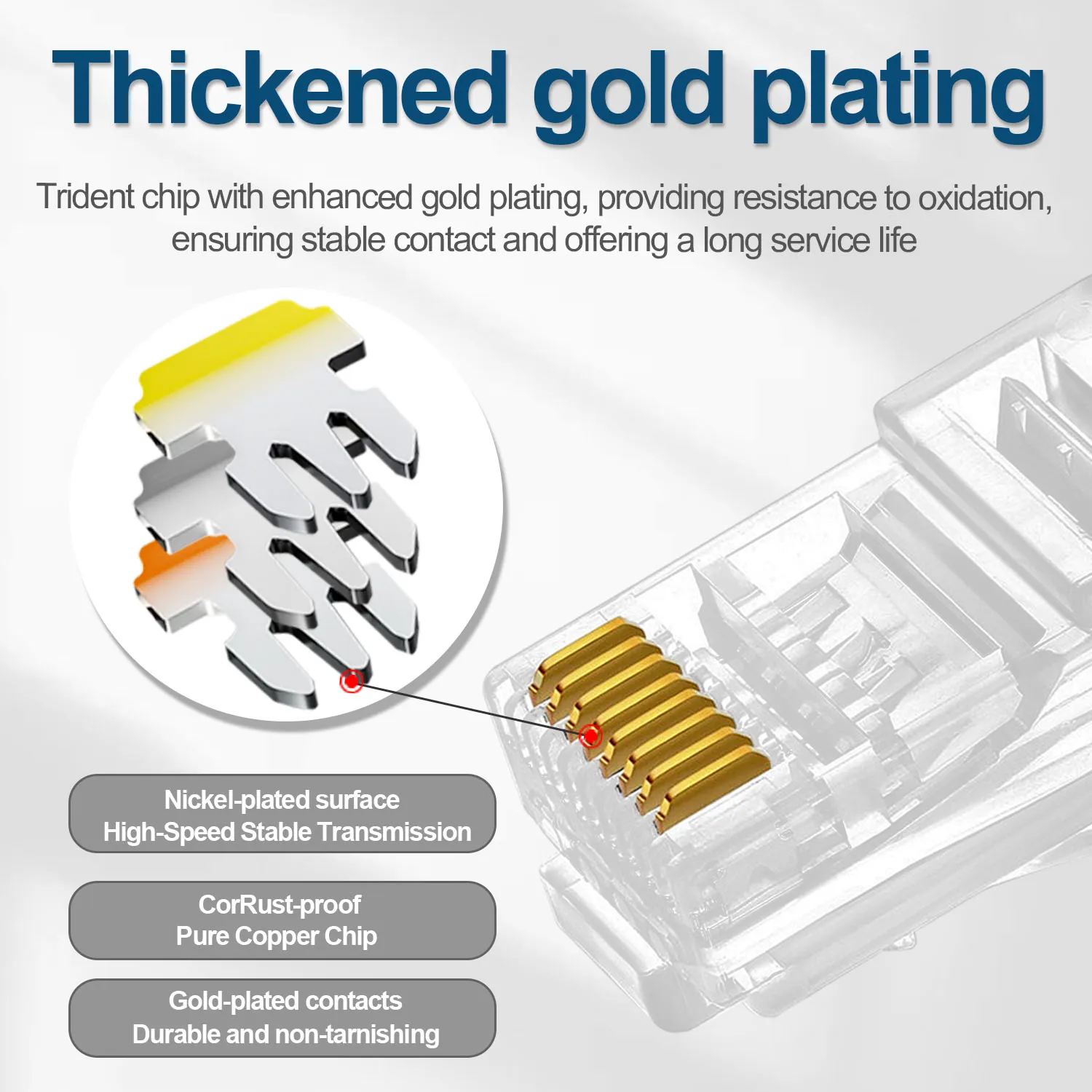 Thickened gold plating

Trident chip with enhanced gold plating, providing resistance to oxidation, ensuring stable contact and offering a long service life

Nickel-plated surface
High-Speed Stable Transmission

CorRust-proof
Pure Copper Chip

Gold-plated contacts
Durable and non-tarnishing